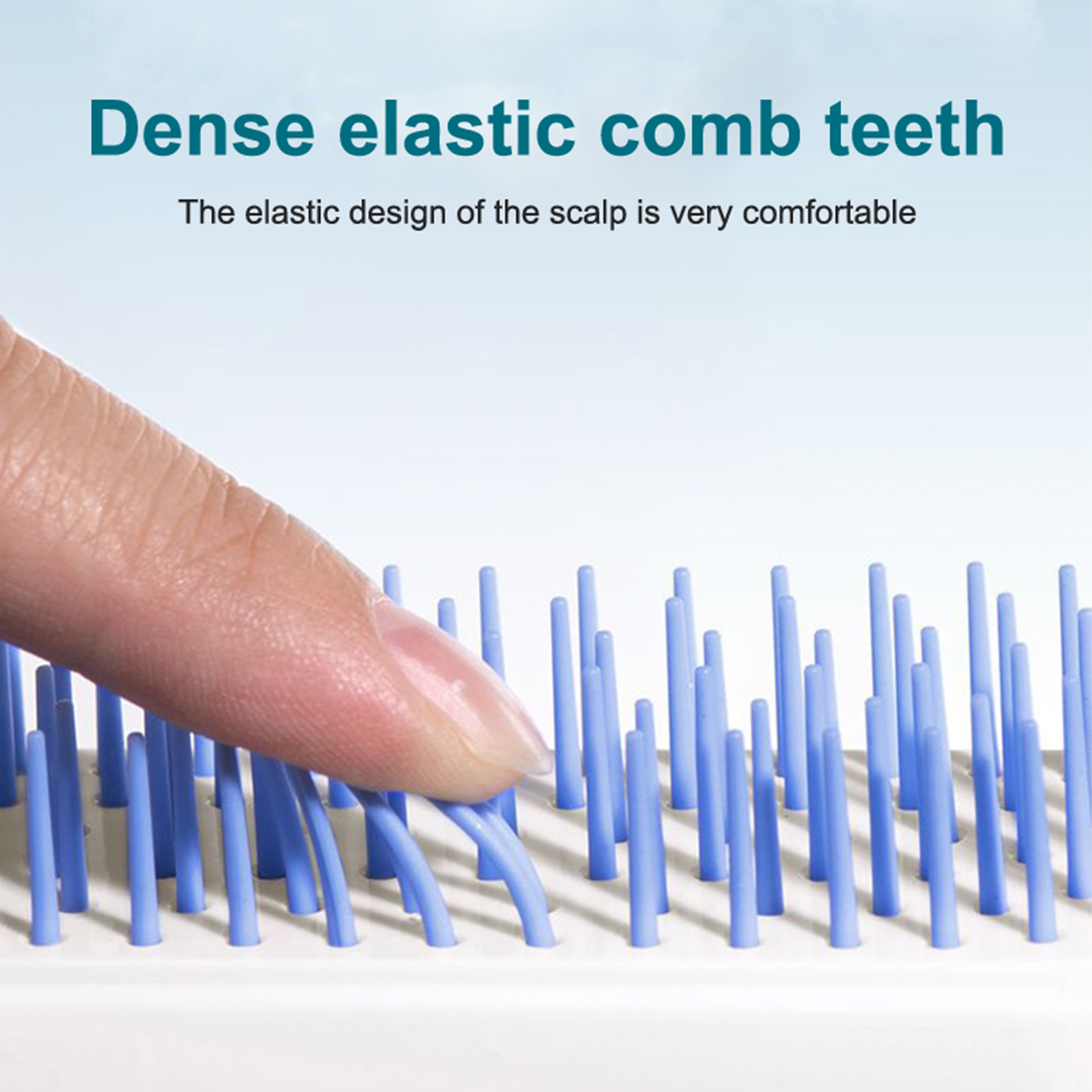 Dense elastic comb teeth

The elastic design of the scalp is very comfortable